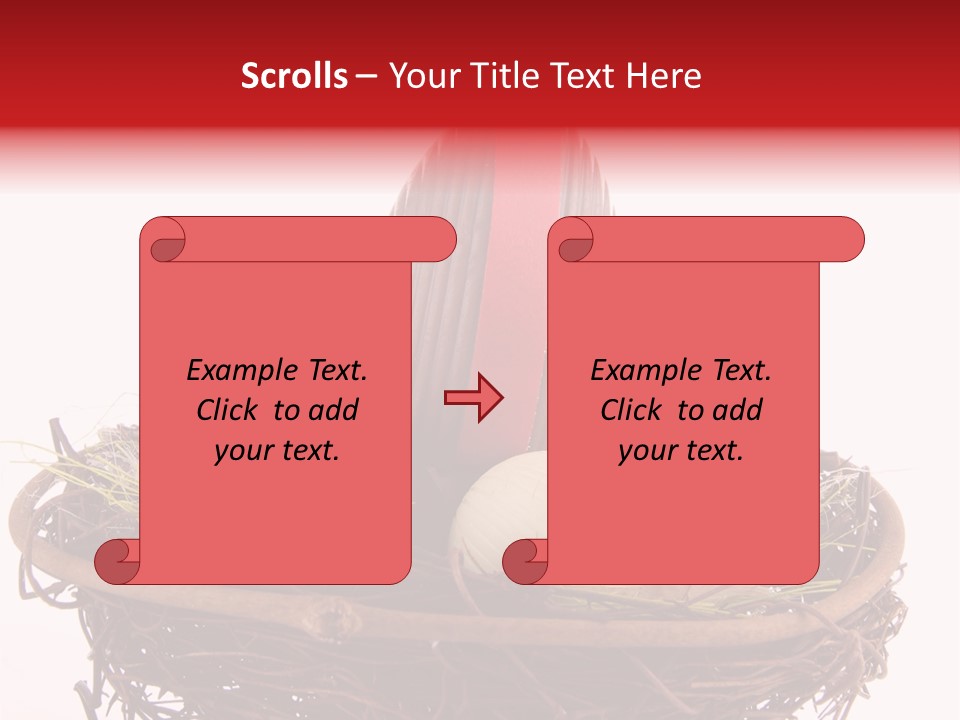 Scrolls – Your Title Text Here

Example Text. Click to add your text.

Example Text. Click to add your text.